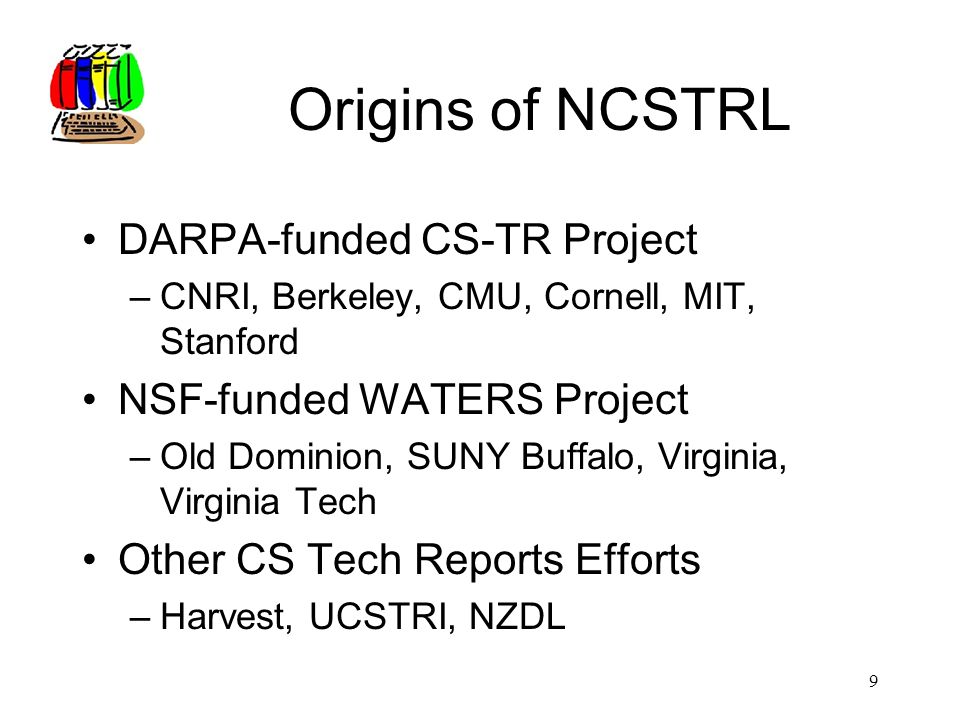 Origins of NCSTRL

• DARPA-funded CS-TR Project
– CNRI, Berkeley, CMU, Cornell, MIT, Stanford

• NSF-funded WATERS Project
– Old Dominion, SUNY Buffalo, Virginia, Virginia Tech

• Other CS Tech Reports Efforts
– Harvest, UCSTRI, NZDL

9